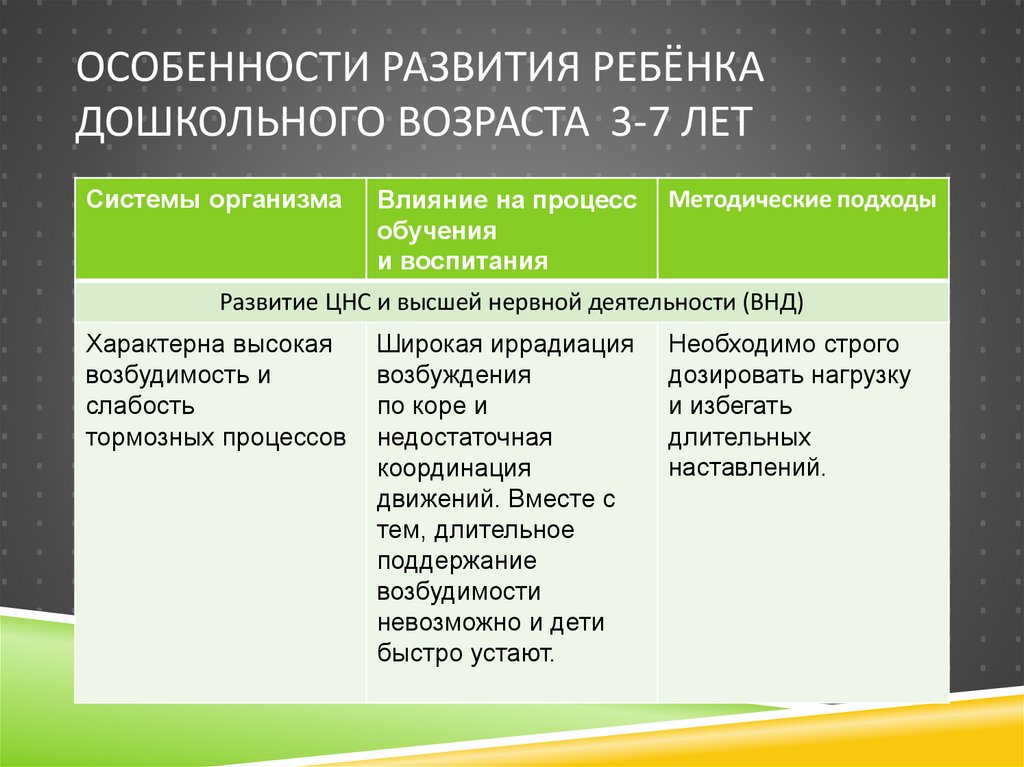 ОСОБЕННОСТИ РАЗВИТИЯ РЕБЁНКА ДОШКОЛЬНОГО ВОЗРАСТА 3-7 ЛЕТ

| Системы организма | Влияние на процесс обучения и воспитания | Методические подходы |
|---|---|---|
| Развитие ЦНС и высшей нервной деятельности (ВНД) | | |
| Характерна высокая возбудимость и слабость тормозных процессов | Широкая иррадиация возбуждения по коре и недостаточная координация движений. Вместе с тем, длительное поддержание возбудимости невозможно и дети быстро устают. | Необходимо строго дозировать нагрузку и избегать длительных наставлений. |